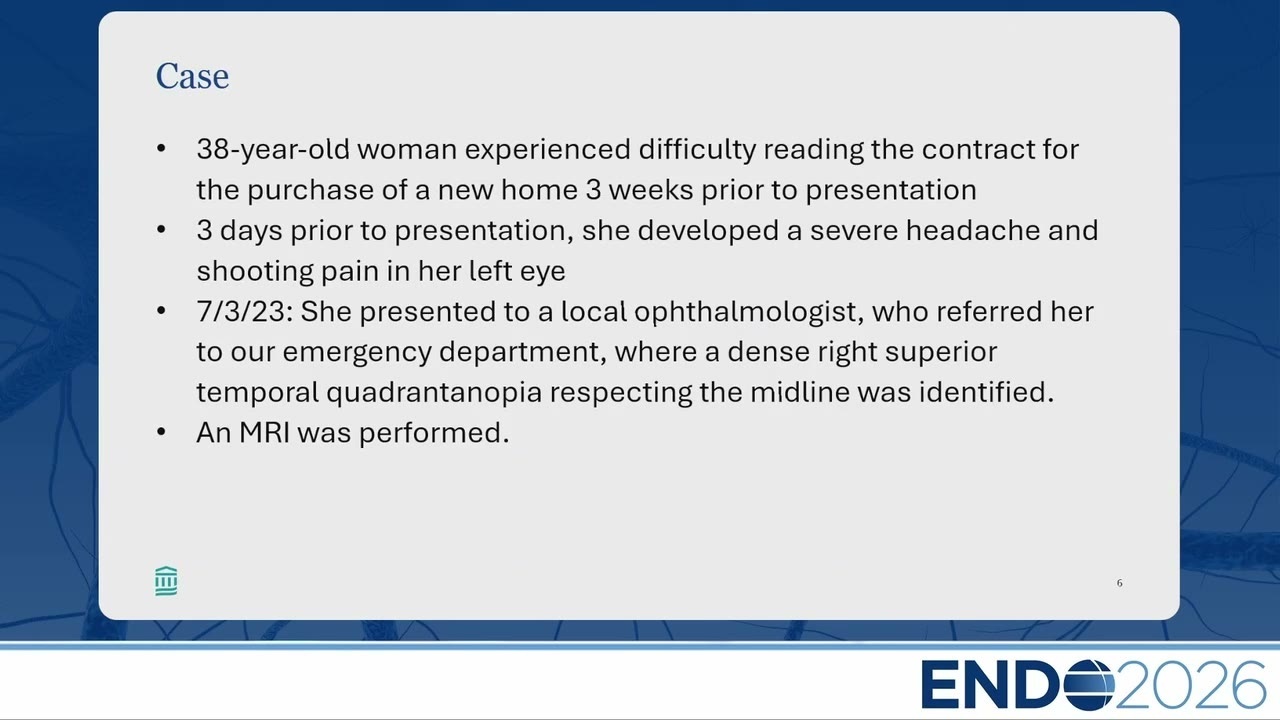 Case

• 38-year-old woman experienced difficulty reading the contract for the purchase of a new home 3 weeks prior to presentation
• 3 days prior to presentation, she developed a severe headache and shooting pain in her left eye
• 7/3/23: She presented to a local ophthalmologist, who referred her to our emergency department, where a dense right superior temporal quadrantanopia respecting the midline was identified.
• An MRI was performed.

6

ENDO2026